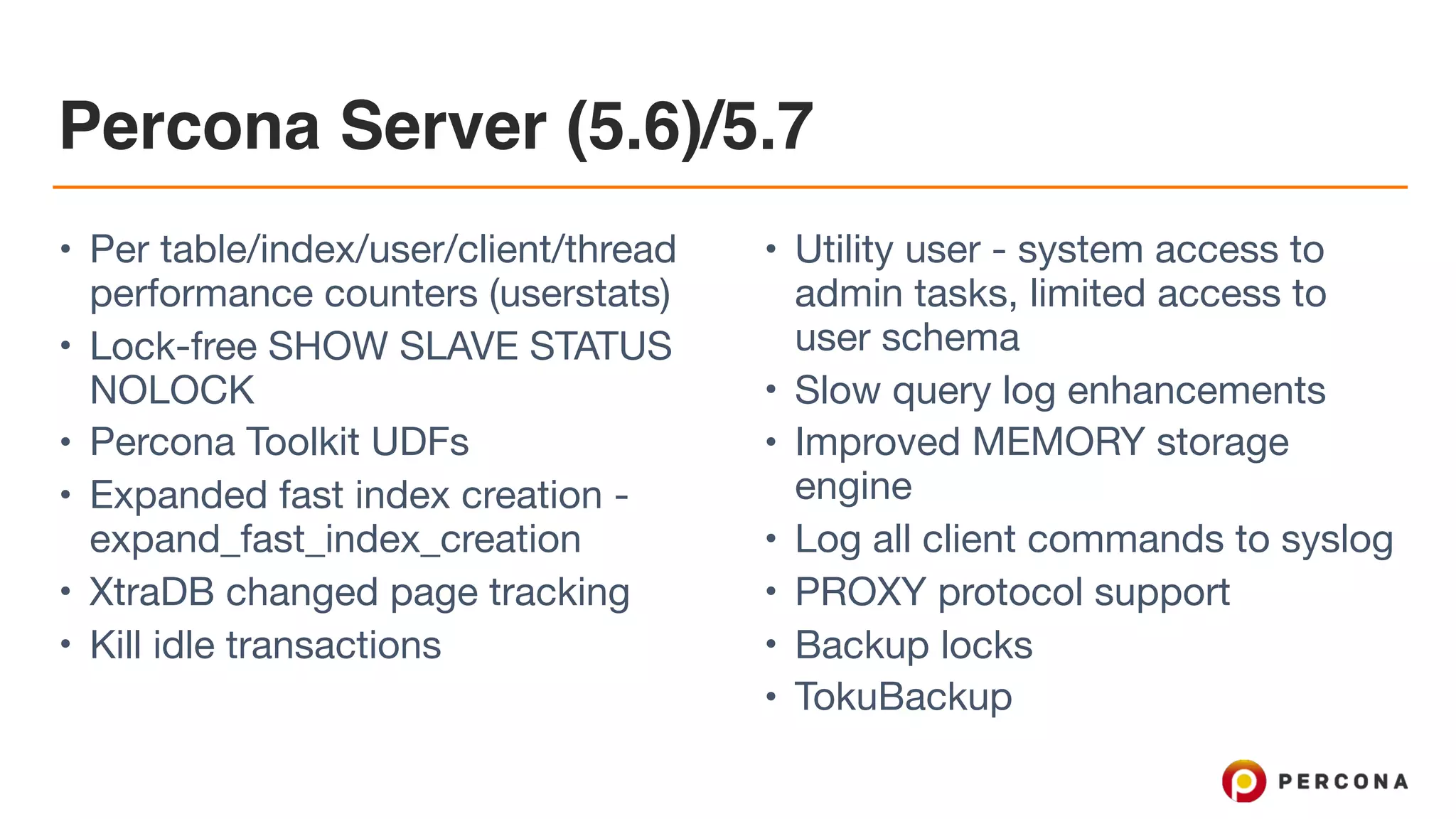 Percona Server (5.6)/5.7

• Per table/index/user/client/thread performance counters (userstats)
• Lock-free SHOW SLAVE STATUS NOLOCK
• Percona Toolkit UDFs
• Expanded fast index creation - expand_fast_index_creation
• XtraDB changed page tracking
• Kill idle transactions

• Utility user - system access to admin tasks, limited access to user schema
• Slow query log enhancements
• Improved MEMORY storage engine
• Log all client commands to syslog
• PROXY protocol support
• Backup locks
• TokuBackup

PERCONA